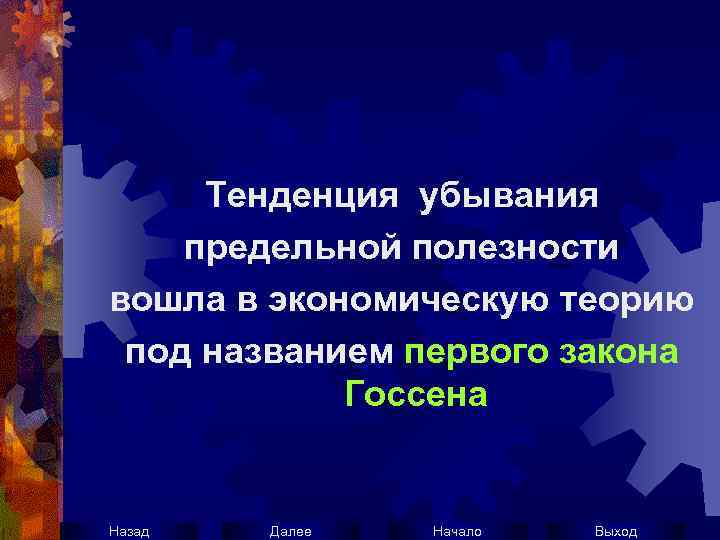 Тенденция убывания предельной полезности вошла в экономическую теорию под названием первого закона Госсена

Назад Далее Начало Выход